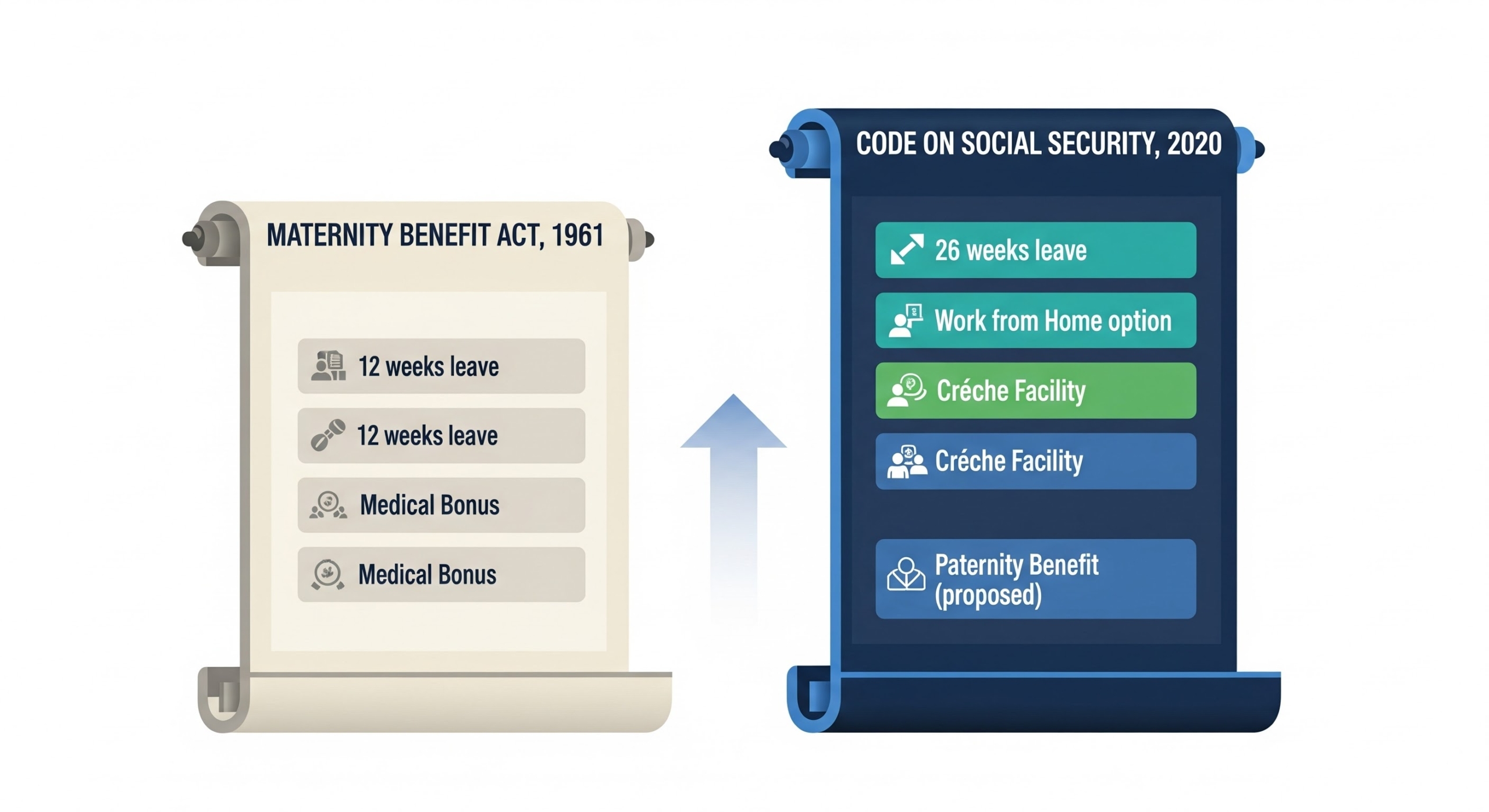 MATERNITY BENEFIT ACT, 1961

12 weeks leave

12 weeks leave

Medical Bonus

Medical Bonus

CODE ON SOCIAL SECURITY, 2020

26 weeks leave

Work from Home option

Créche Facility

Créche Facility

Paternity Benefit (proposed)